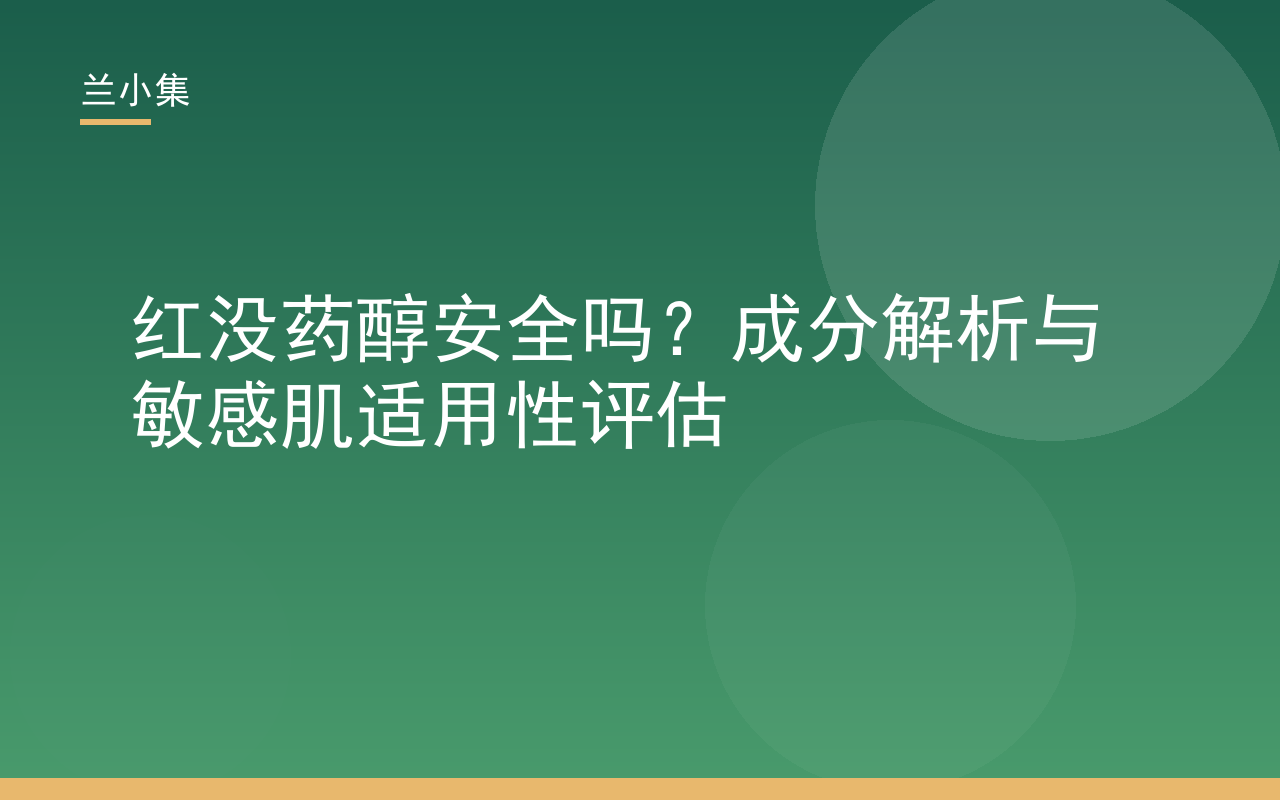 兰小集

红没药醇安全吗？成分解析与敏感肌适用性评估